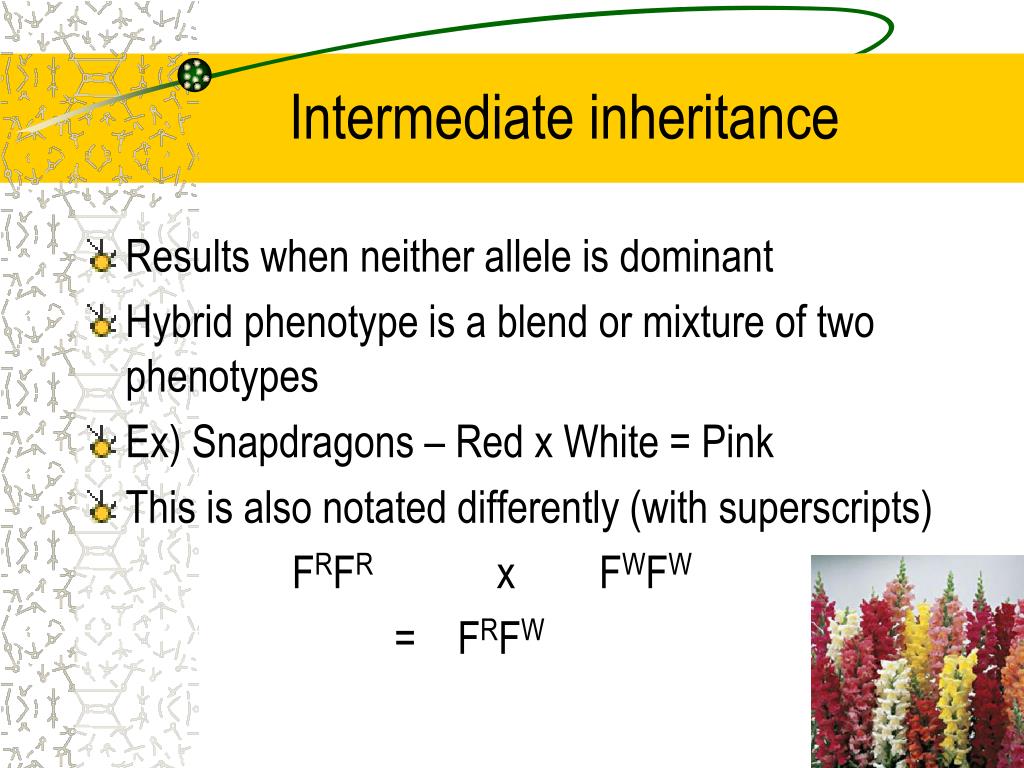 Intermediate inheritance

Results when neither allele is dominant

Hybrid phenotype is a blend or mixture of two phenotypes

Ex) Snapdragons – Red x White = Pink

This is also notated differently (with superscripts)

$F^RF^R$ x $F^WF^W$

= $F^RF^W$